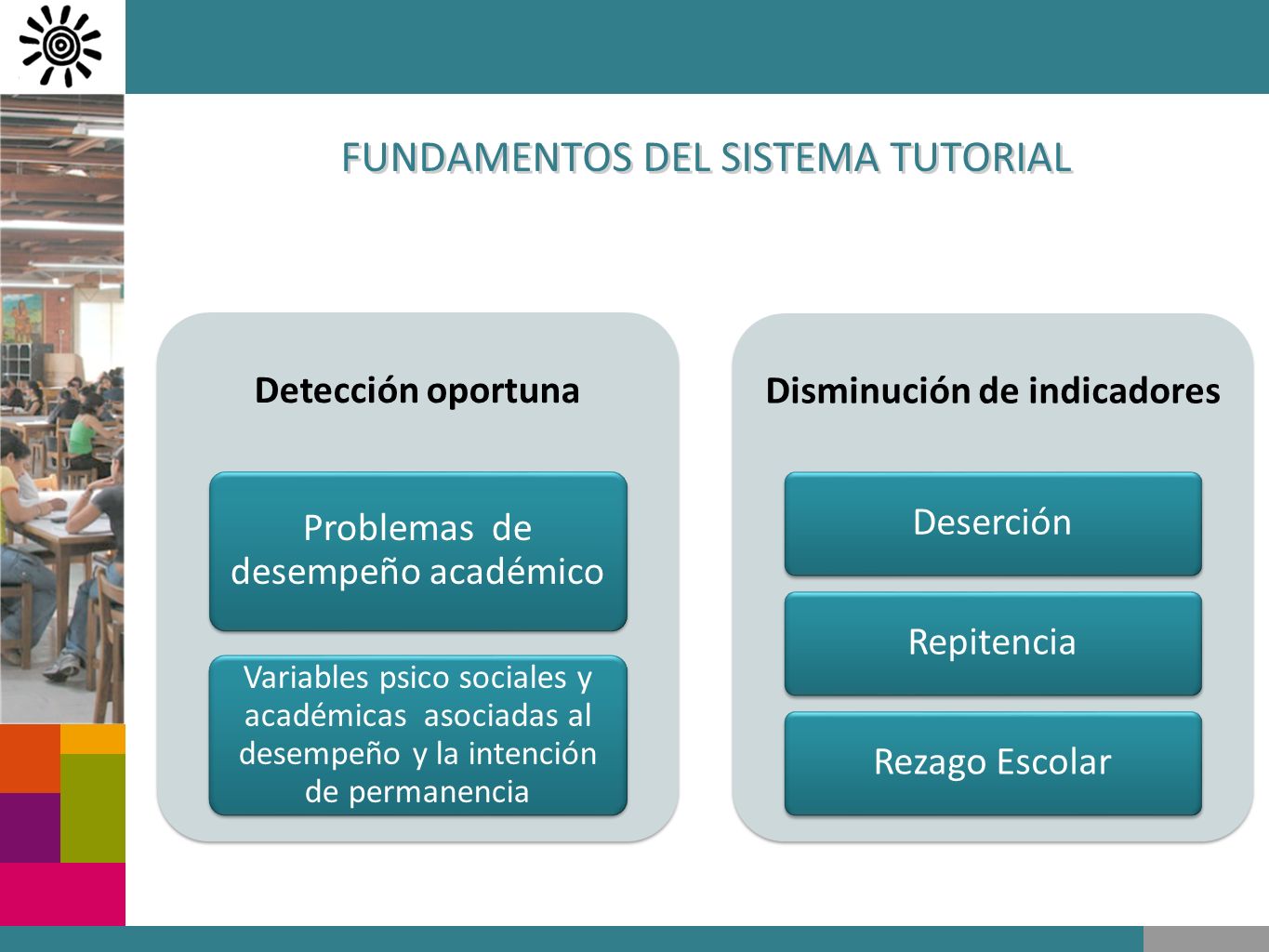 FUNDAMENTOS DEL SISTEMA TUTORIAL

Detección oportuna

Problemas de desempeño académico

Variables psico sociales y académicas asociadas al desempeño y la intención de permanencia

Disminución de indicadores

Deserción

Repitencia

Rezago Escolar